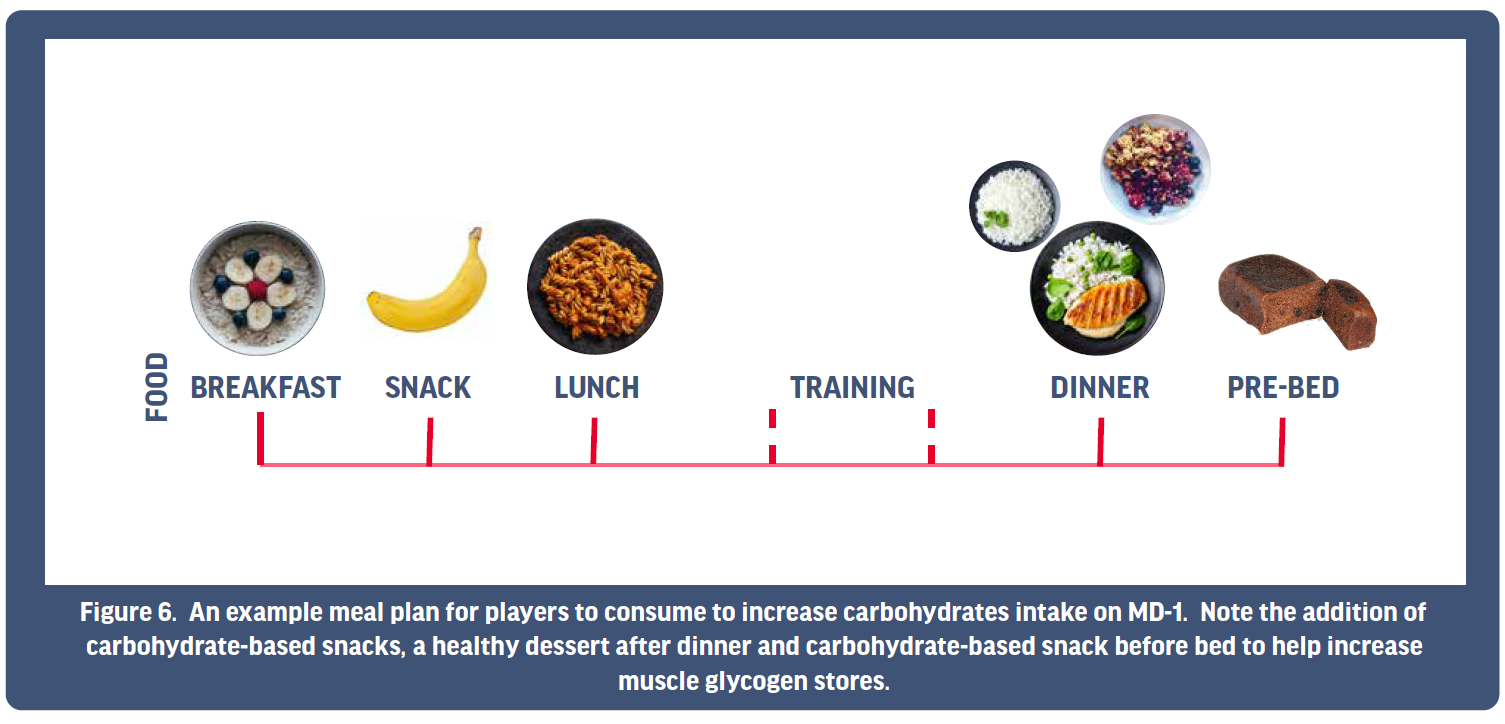 FOOD

BREAKFAST SNACK LUNCH TRAINING DINNER PRE-BED

Figure 6. An example meal plan for players to consume to increase carbohydrates intake on MD-1. Note the addition of carbohydrate-based snacks, a healthy dessert after dinner and carbohydrate-based snack before bed to help increase muscle glycogen stores.